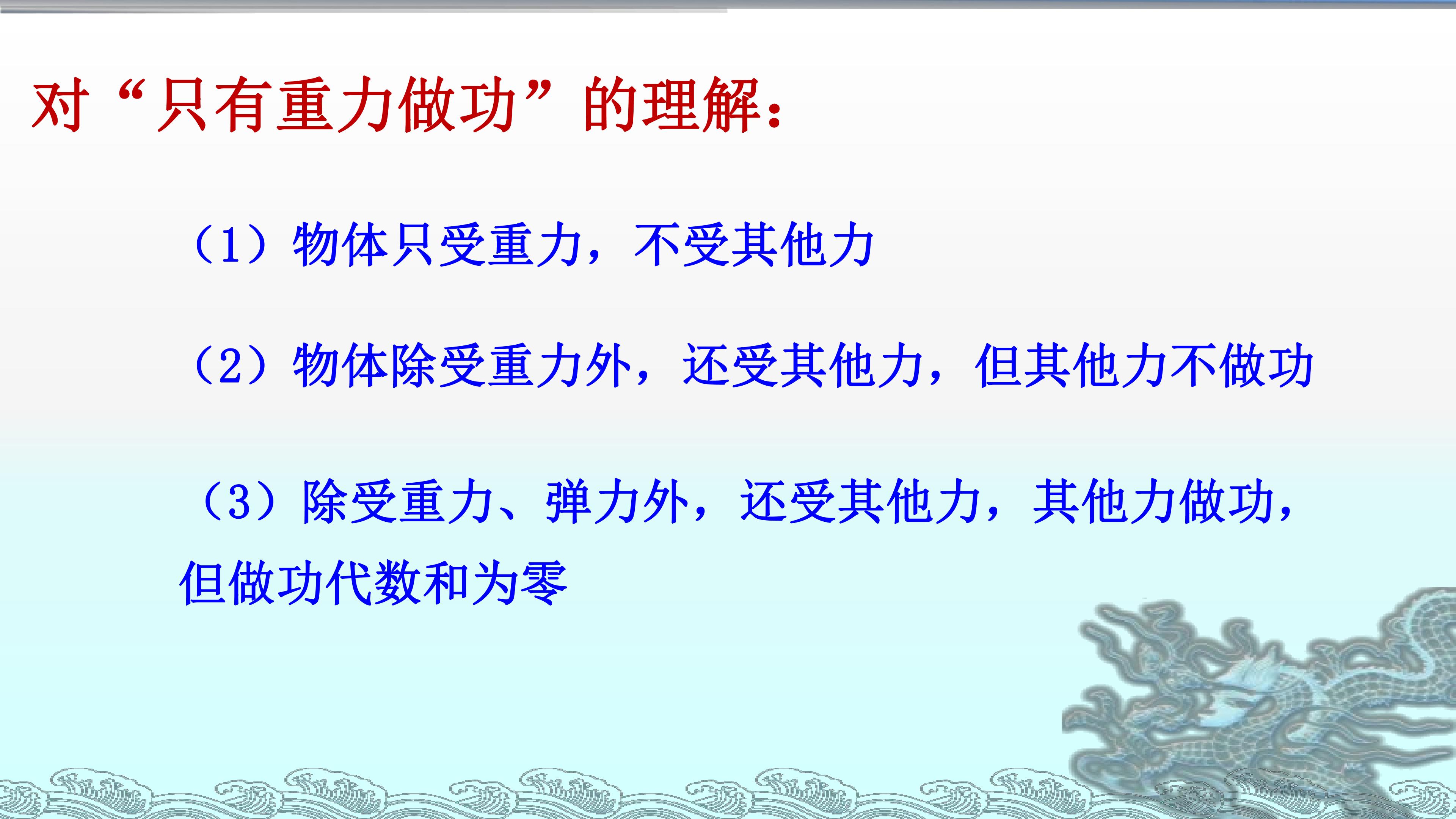 对“只有重力做功”的理解：

（1）物体只受重力，不受其他力

（2）物体除受重力外，还受其他力，但其他力不做功

（3）除受重力、弹力外，还受其他力，其他力做功，但做功代数和为零